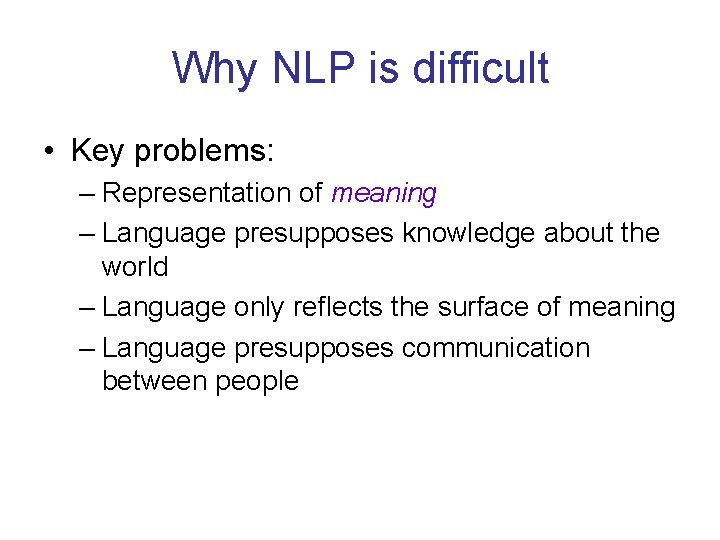 Why NLP is difficult

• Key problems:
– Representation of meaning
– Language presupposes knowledge about the world
– Language only reflects the surface of meaning
– Language presupposes communication between people